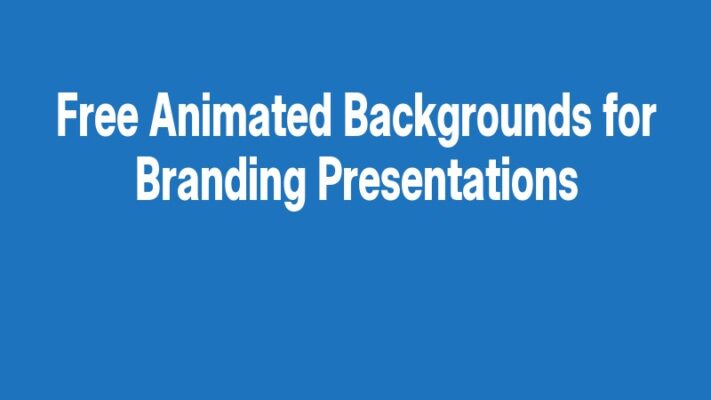 Free Animated Backgrounds for Branding Presentations